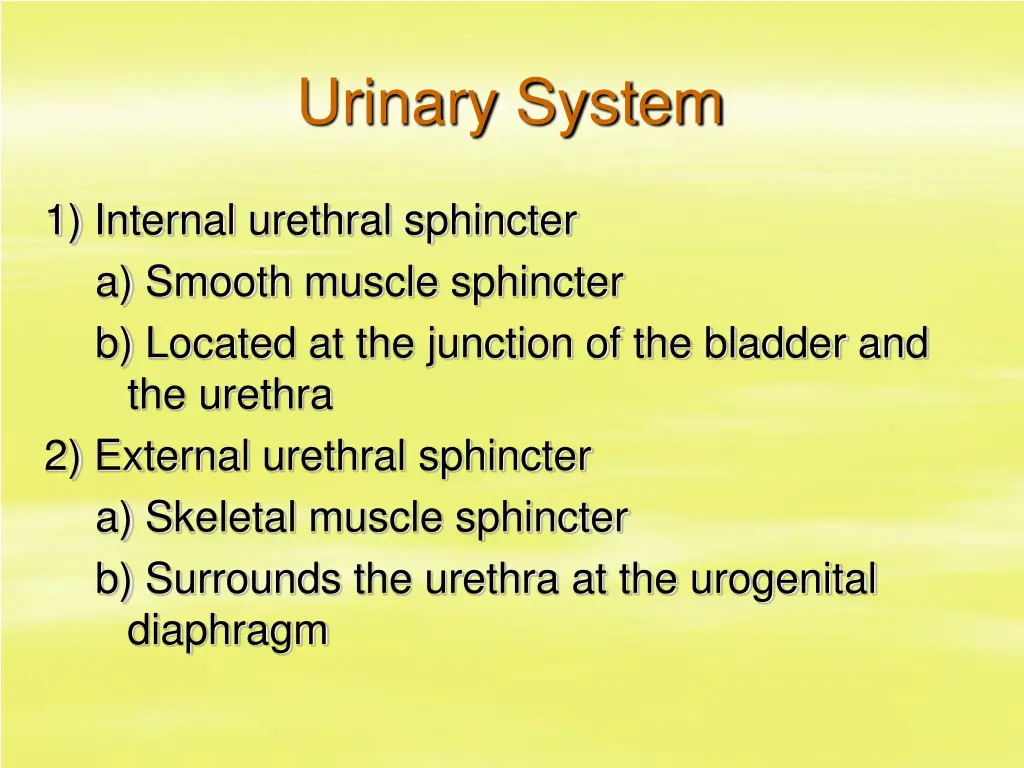 Urinary System

1) Internal urethral sphincter
a) Smooth muscle sphincter
b) Located at the junction of the bladder and the urethra
2) External urethral sphincter
a) Skeletal muscle sphincter
b) Surrounds the urethra at the urogenital diaphragm